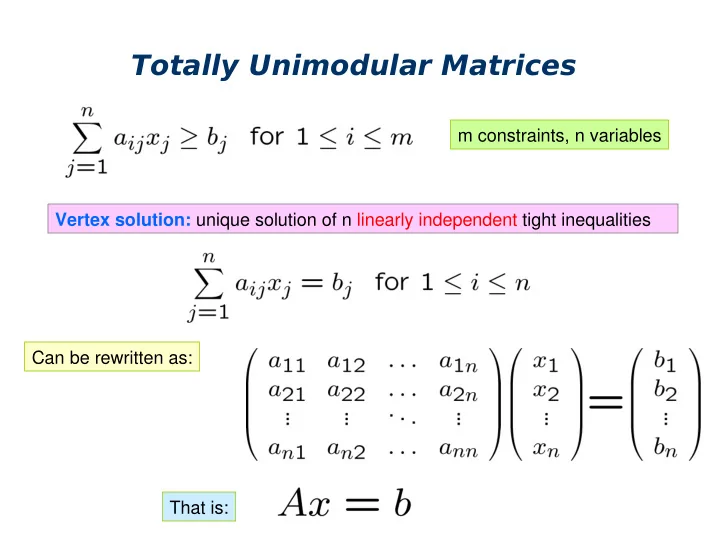 Totally Unimodular Matrices

$\sum_{j=1}^{n} a_{ij}x_j \geq b_j$ for $1 \leq i \leq m$

m constraints, n variables

Vertex solution: unique solution of n linearly independent tight inequalities

$\sum_{j=1}^{n} a_{ij}x_j = b_j$ for $1 \leq i \leq n$

Can be rewritten as:

$\begin{pmatrix} a_{11} & a_{12} & \cdots & a_{1n} \\ a_{21} & a_{22} & \cdots & a_{2n} \\ \vdots & \vdots & \ddots & \vdots \\ a_{n1} & a_{n2} & \cdots & a_{nn} \end{pmatrix} \begin{pmatrix} x_1 \\ x_2 \\ \vdots \\ x_n \end{pmatrix} = \begin{pmatrix} b_1 \\ b_2 \\ \vdots \\ b_n \end{pmatrix}$

That is:

$Ax = b$